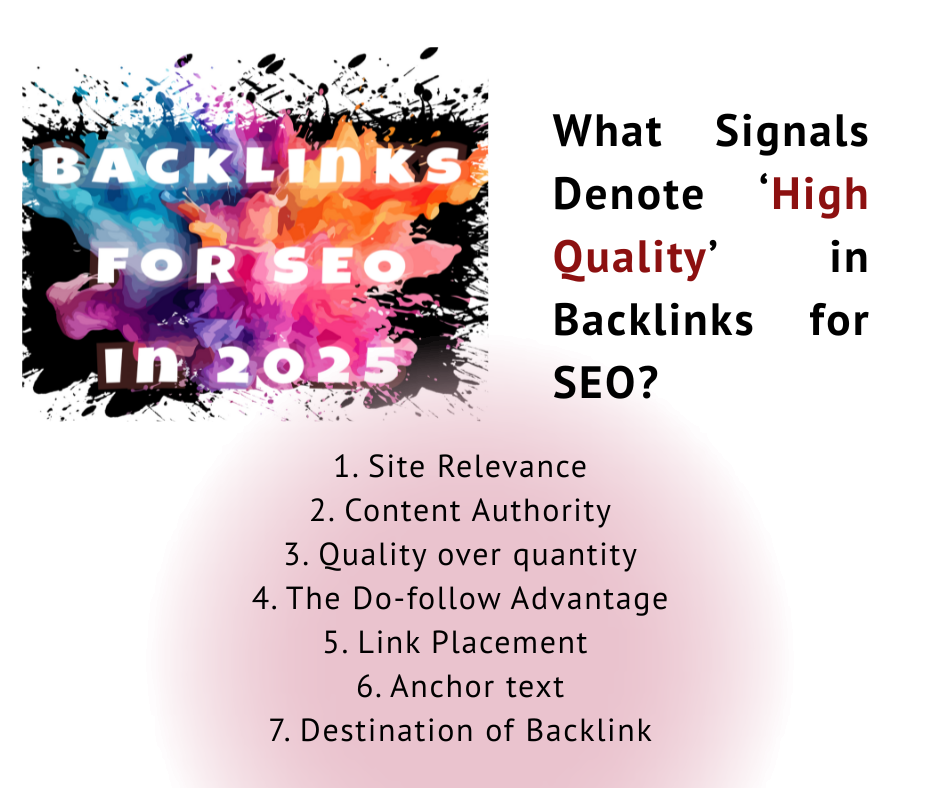 BACKLINKS FOR SEO IN 2025

What Signals Denote ‘High Quality’ in Backlinks for SEO?

1. Site Relevance
2. Content Authority
3. Quality over quantity
4. The Do-follow Advantage
5. Link Placement
6. Anchor text
7. Destination of Backlink